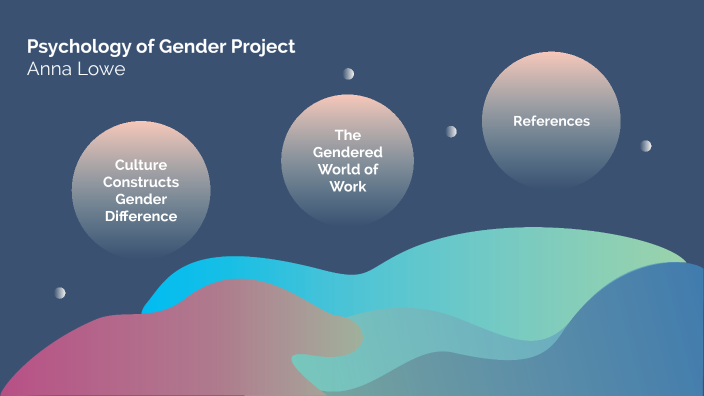 Psychology of Gender Project
Anna Lowe

Culture Constructs Gender Difference

The Gendered World of Work

References